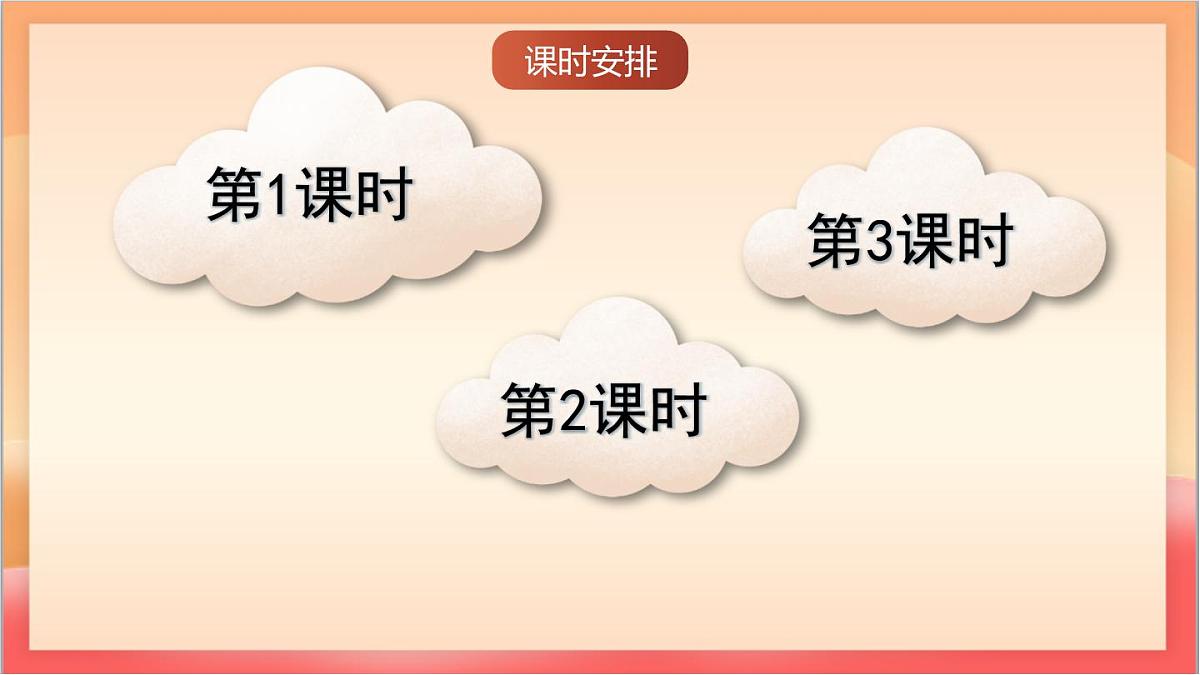 课时安排

第1课时

第3课时

第2课时